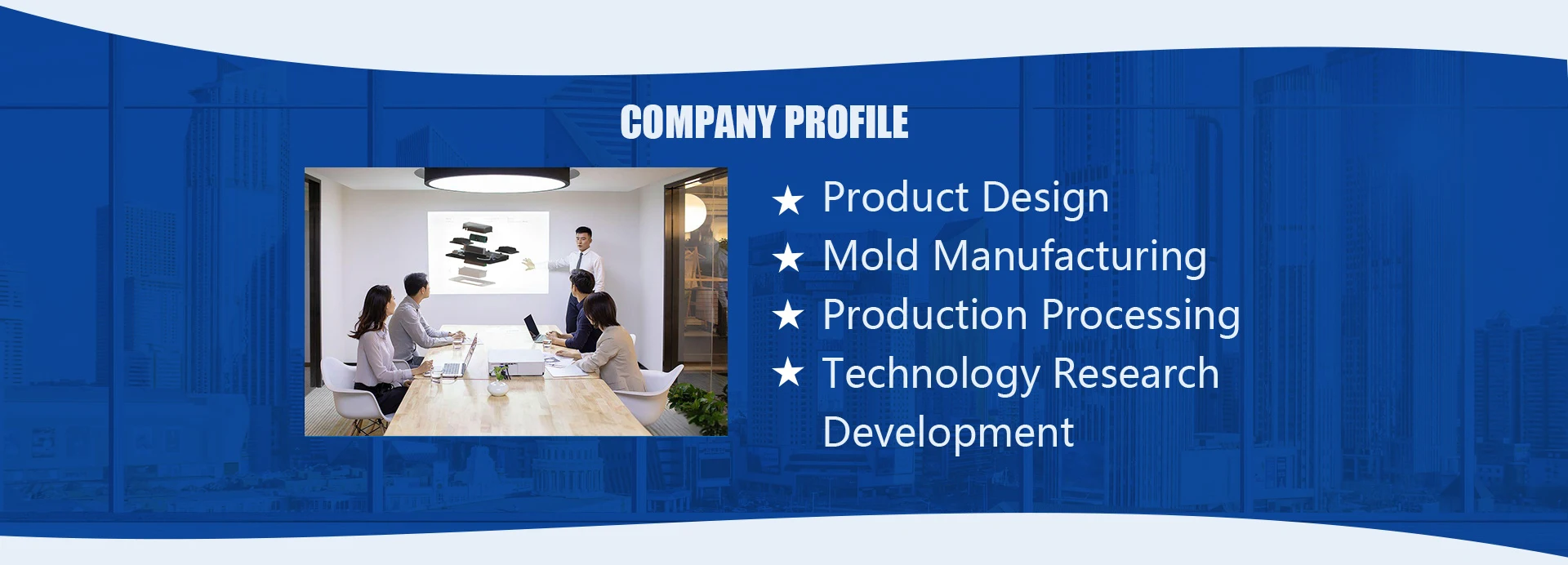 COMPANY PROFILE

★ Product Design
★ Mold Manufacturing
★ Production Processing
★ Technology Research Development